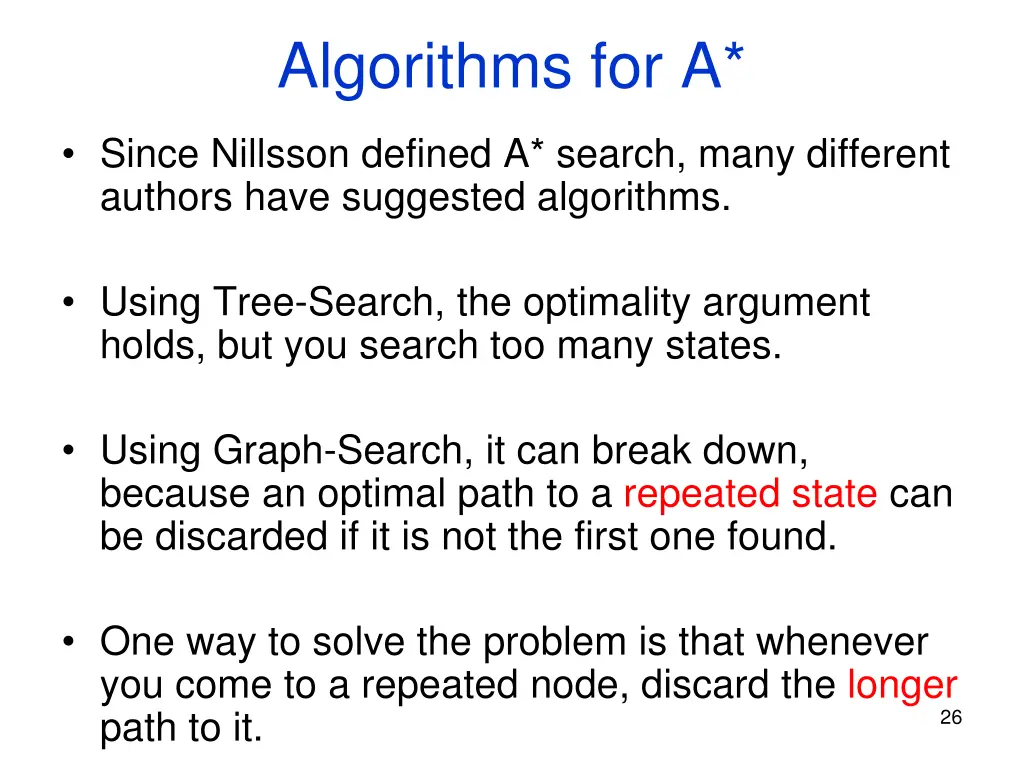 Algorithms for A*

• Since Nillsson defined A* search, many different authors have suggested algorithms.

• Using Tree-Search, the optimality argument holds, but you search too many states.

• Using Graph-Search, it can break down, because an optimal path to a repeated state can be discarded if it is not the first one found.

• One way to solve the problem is that whenever you come to a repeated node, discard the longer path to it.

26